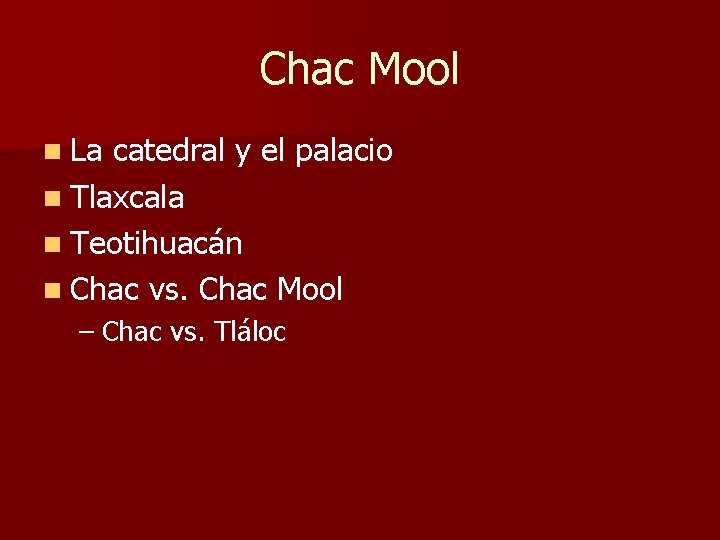 Chac Mool

- La catedral y el palacio
- Tlaxcala
- Teotihuacán
- Chac vs. Chac Mool
  – Chac vs. Tláloc